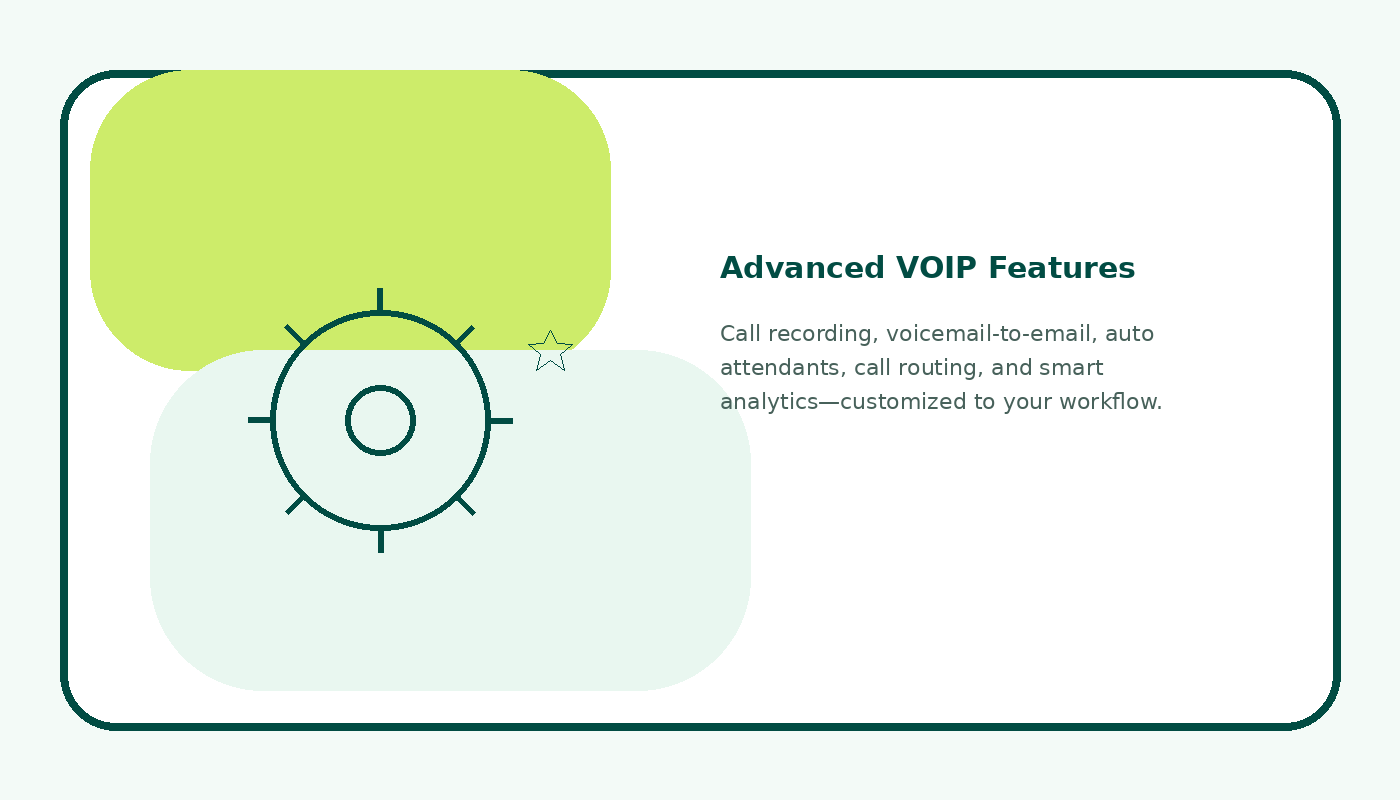 Advanced VOIP Features

Call recording, voicemail-to-email, auto attendants, call routing, and smart analytics—customized to your workflow.